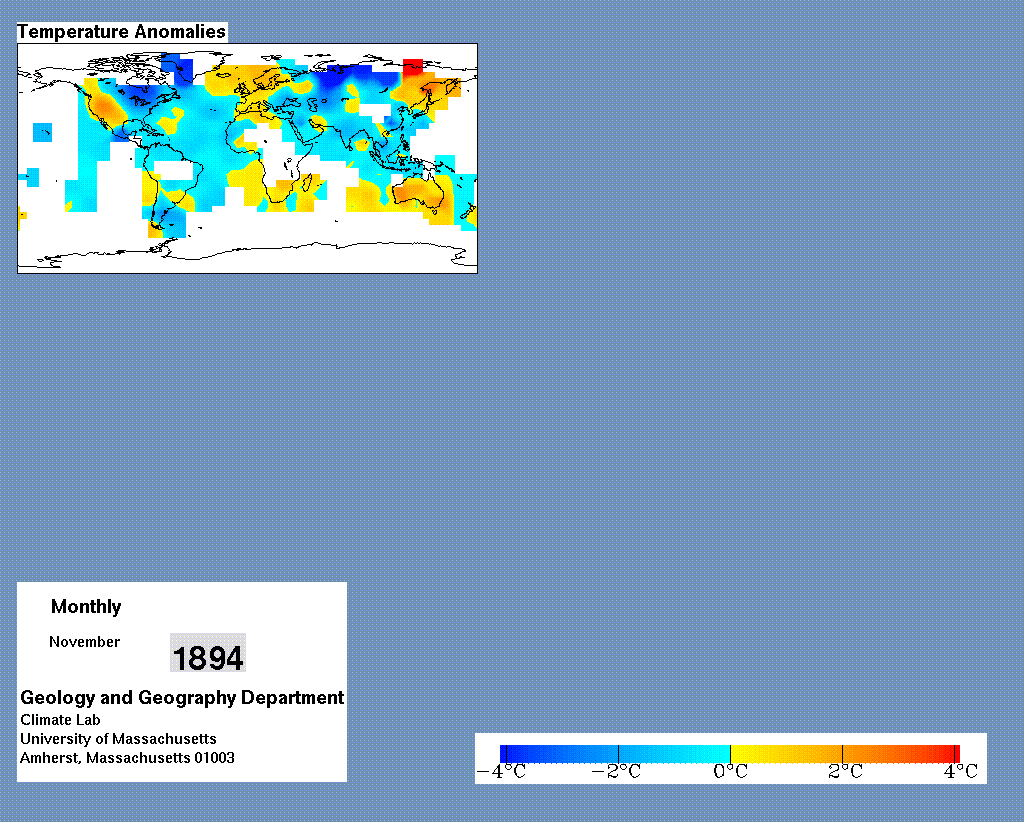 Temperature Anomalies

Monthly

November

1894

Geology and Geography Department
Climate Lab
University of Massachusetts
Amherst, Massachusetts 01003

$-4°C$ $-2°C$ $0°C$ $2°C$ $4°C$